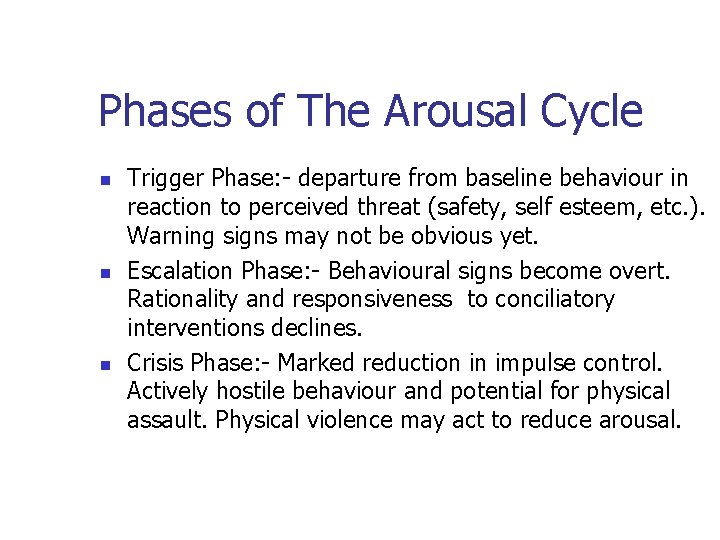 Phases of The Arousal Cycle

- Trigger Phase:- departure from baseline behaviour in reaction to perceived threat (safety, self esteem, etc.). Warning signs may not be obvious yet.
- Escalation Phase:- Behavioural signs become overt. Rationality and responsiveness to conciliatory interventions declines.
- Crisis Phase:- Marked reduction in impulse control. Actively hostile behaviour and potential for physical assault. Physical violence may act to reduce arousal.